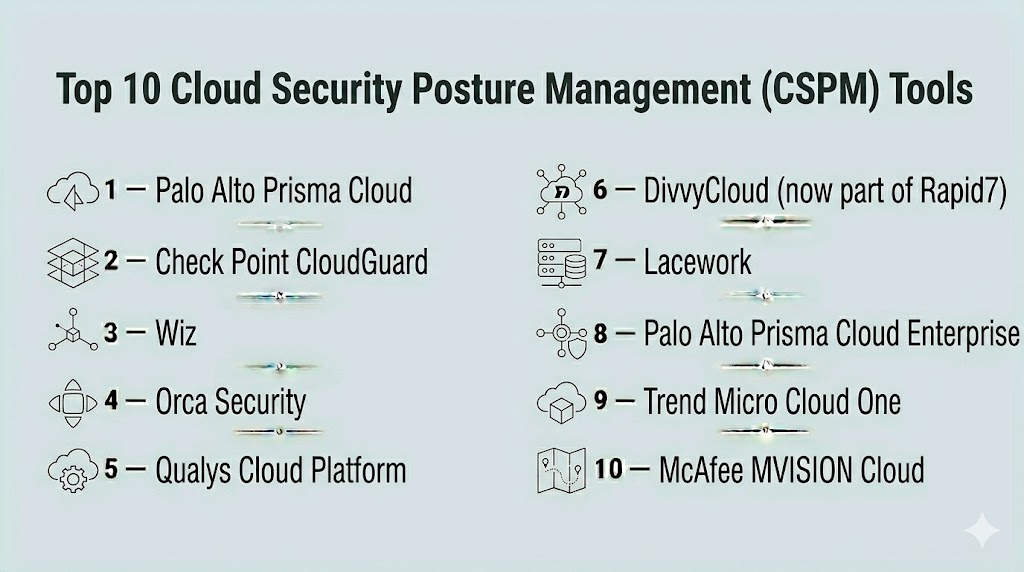 Top 10 Cloud Security Posture Management (CSPM) Tools

1 — Palo Alto Prisma Cloud

2 — Check Point CloudGuard

3 — Wiz

4 — Orca Security

5 — Qualys Cloud Platform

6 — DivvyCloud (now part of Rapid7)

7 — Lacework

8 — Palo Alto Prisma Cloud Enterprise

9 — Trend Micro Cloud One

10 — McAfee MVISION Cloud